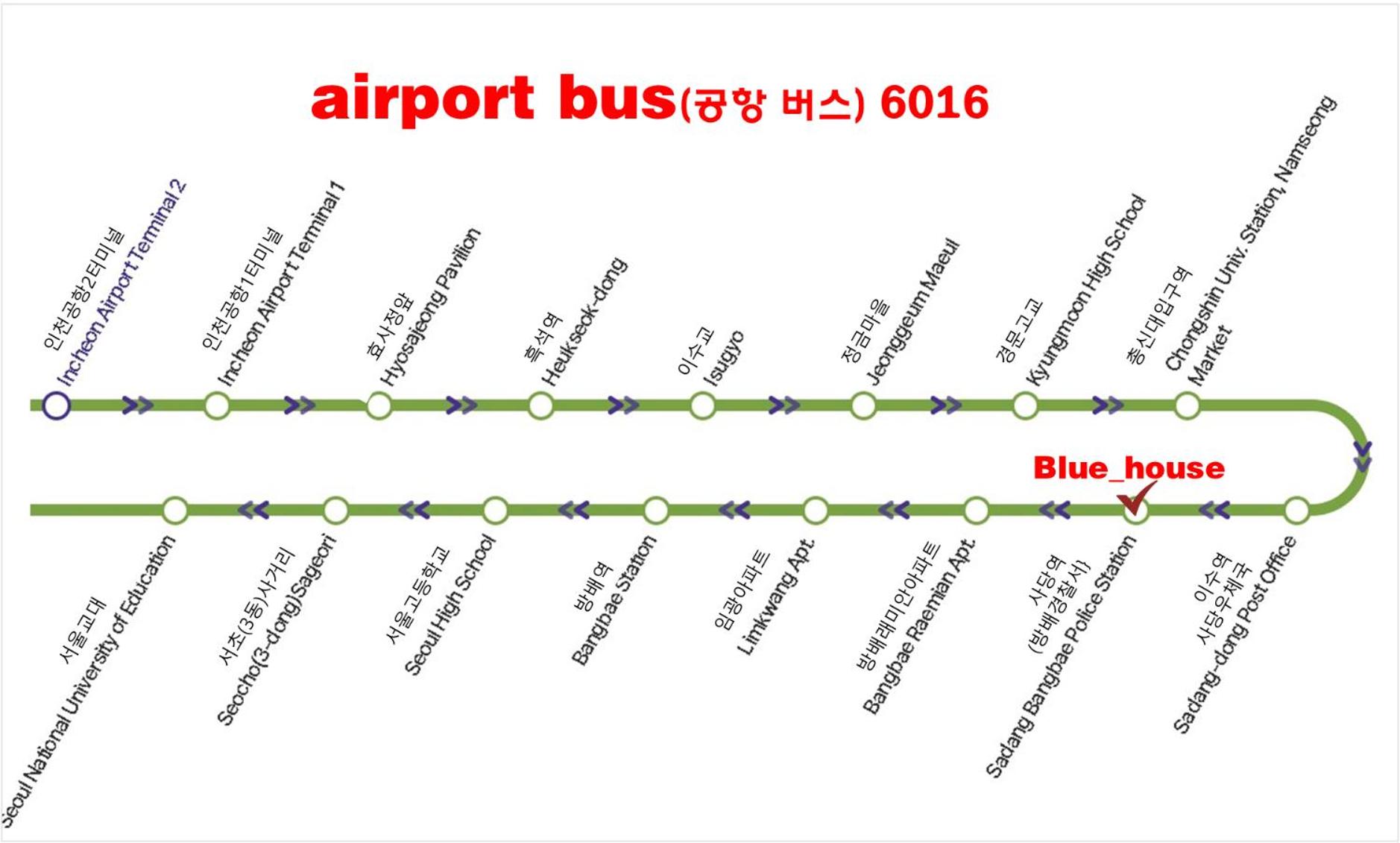 airport bus(공항 버스) 6016

인천공항2터미널
Incheon Airport Terminal 2

인천공항1터미널
Incheon Airport Terminal 1

효사정앞
Hyosajeong Pavilion

흑석역
Heukseok-dong

이수교
Isugyo

정금마을
Jeonggeum Maeul

경문고교
Kyungmoon High School

총신대입구역
Chongshin Univ. Station, Namseong Market

Blue_house

이수역
사당우체국
Sadang-dong Post Office

사당역
(방배경찰서)
Sadang Bangbae Police Station

방배래미안아파트
Bangbae Raemian Apt.

임광아파트
Limkwang Apt.

방배역
Bangbae Station

서울고등학교
Seoul High School

서초(3동)사거리
Seocho(3-dong)Sageori

서울교대
Seoul National University of Education